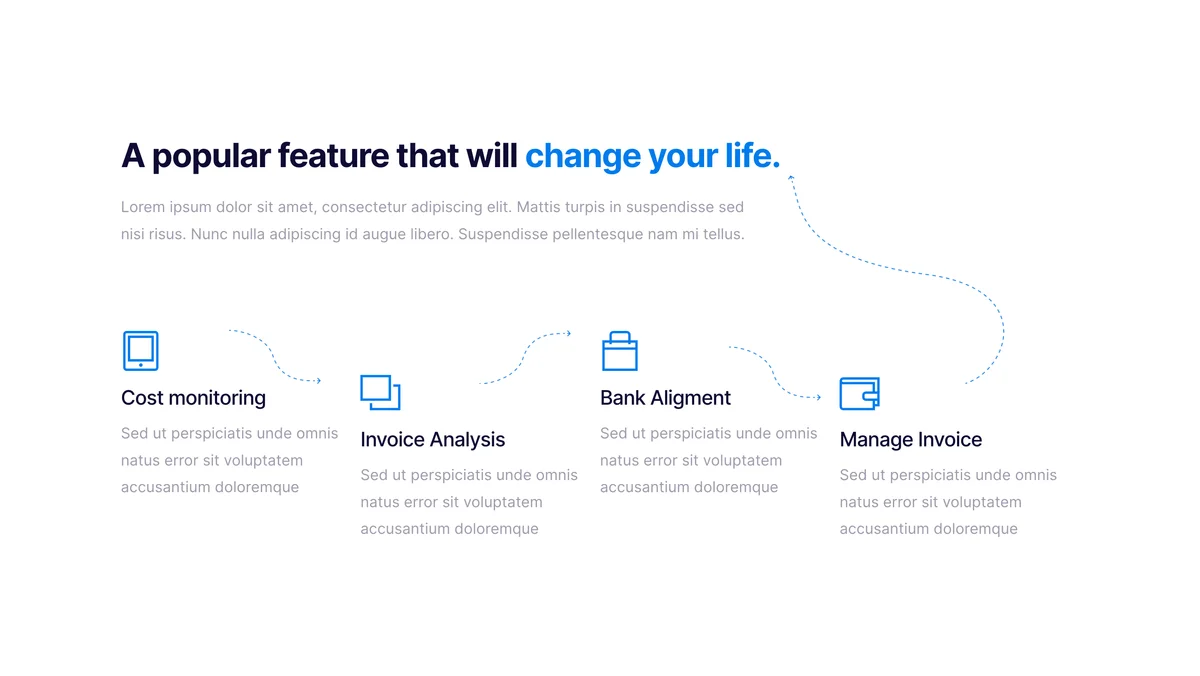 A popular feature that will change your life.

Lorem ipsum dolor sit amet, consectetur adipiscing elit. Mattis turpis in suspendisse sed nisi risus. Nunc nulla adipiscing id augue libero. Suspendisse pellentesque nam mi tellus.

Cost monitoring

Sed ut perspiciatis unde omnis natus error sit voluptatem accusantium doloremque

Invoice Analysis

Sed ut perspiciatis unde omnis natus error sit voluptatem accusantium doloremque

Bank Aligment

Sed ut perspiciatis unde omnis natus error sit voluptatem accusantium doloremque

Manage Invoice

Sed ut perspiciatis unde omnis natus error sit voluptatem accusantium doloremque